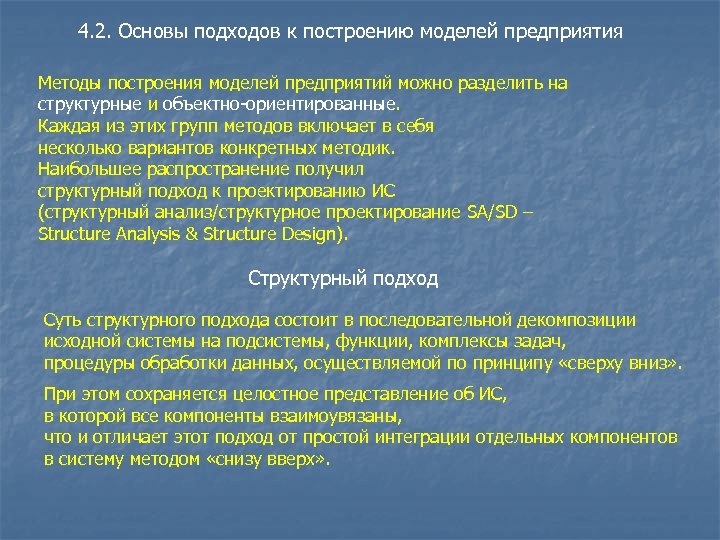 4.2. Основы подходов к построению моделей предприятия

Методы построения моделей предприятий можно разделить на структурные и объектно-ориентированные.
Каждая из этих групп методов включает в себя несколько вариантов конкретных методик.
Наибольшее распространение получил структурный подход к проектированию ИС (структурный анализ/структурное проектирование SA/SD – Structure Analysis & Structure Design).

Структурный подход

Суть структурного подхода состоит в последовательной декомпозиции исходной системы на подсистемы, функции, комплексы задач, процедуры обработки данных, осуществляемой по принципу «сверху вниз».

При этом сохраняется целостное представление об ИС, в которой все компоненты взаимоувязаны, что и отличает этот подход от простой интеграции отдельных компонентов в систему методом «снизу вверх».